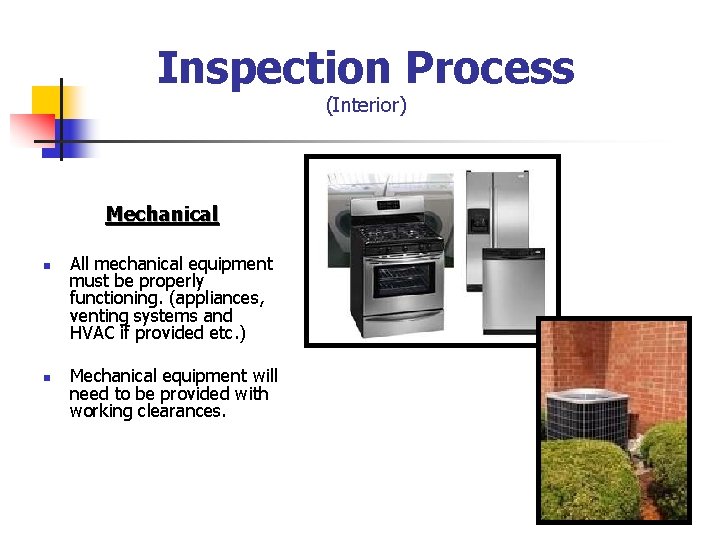 Inspection Process
(Interior)

Mechanical

- All mechanical equipment must be properly functioning. (appliances, venting systems and HVAC if provided etc.)

- Mechanical equipment will need to be provided with working clearances.